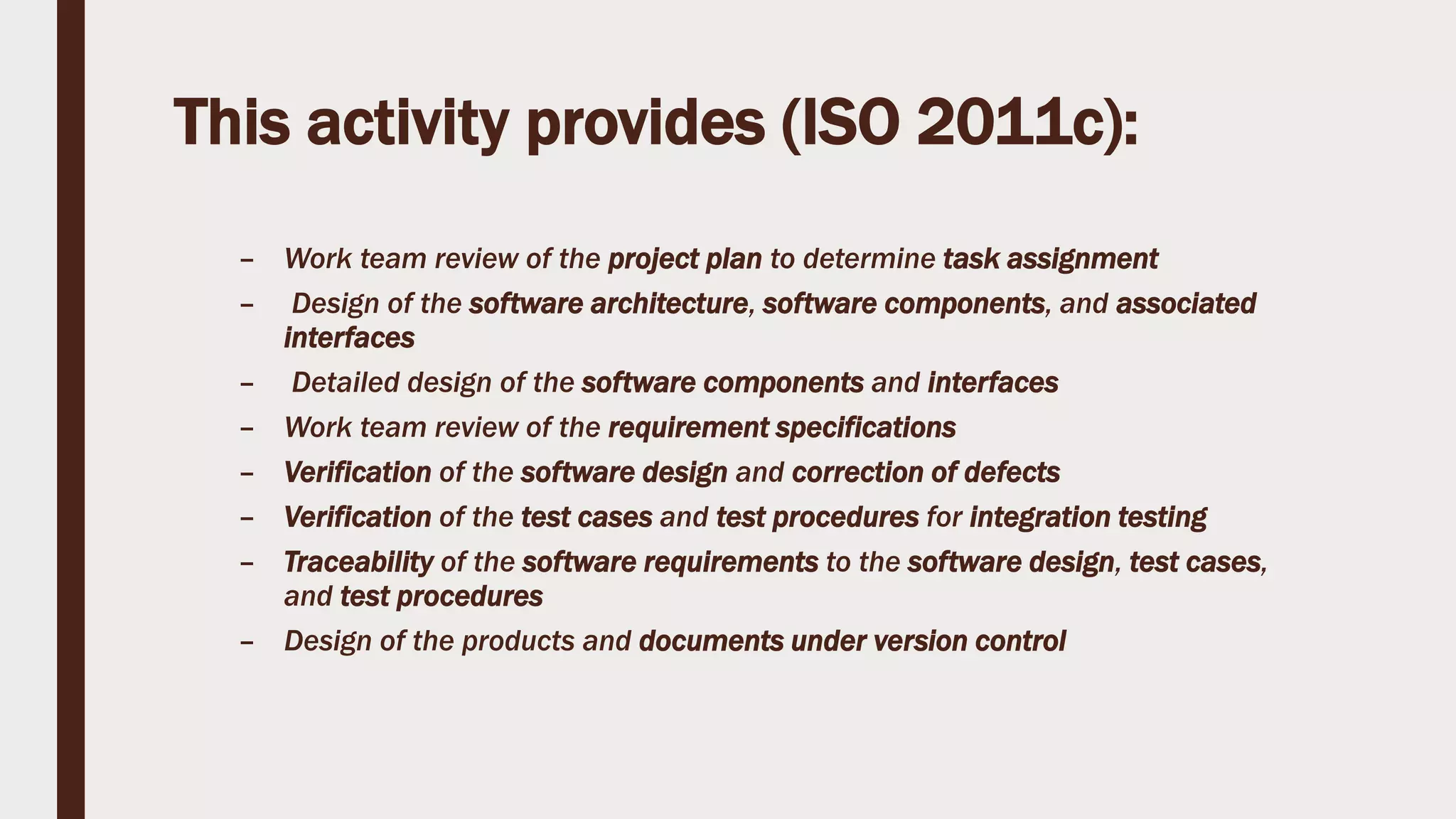 This activity provides (ISO 2011c):

– Work team review of the project plan to determine task assignment
– Design of the software architecture, software components, and associated interfaces
– Detailed design of the software components and interfaces
– Work team review of the requirement specifications
– Verification of the software design and correction of defects
– Verification of the test cases and test procedures for integration testing
– Traceability of the software requirements to the software design, test cases, and test procedures
– Design of the products and documents under version control